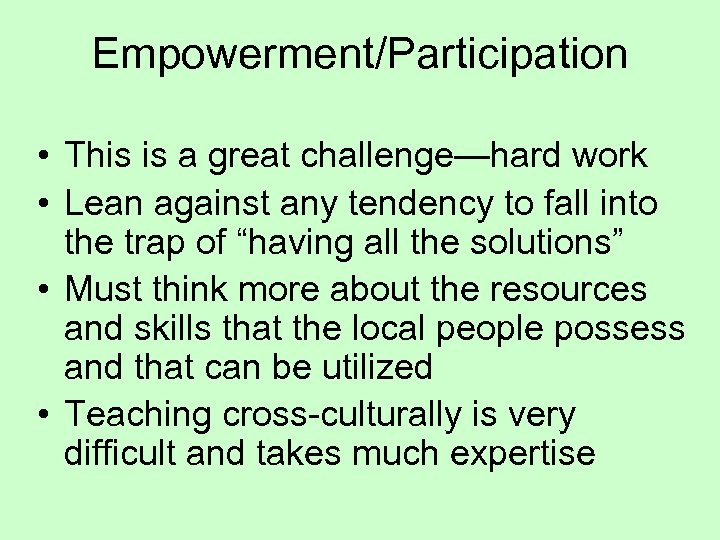 Empowerment/Participation

• This is a great challenge—hard work
• Lean against any tendency to fall into the trap of “having all the solutions”
• Must think more about the resources and skills that the local people possess and that can be utilized
• Teaching cross-culturally is very difficult and takes much expertise